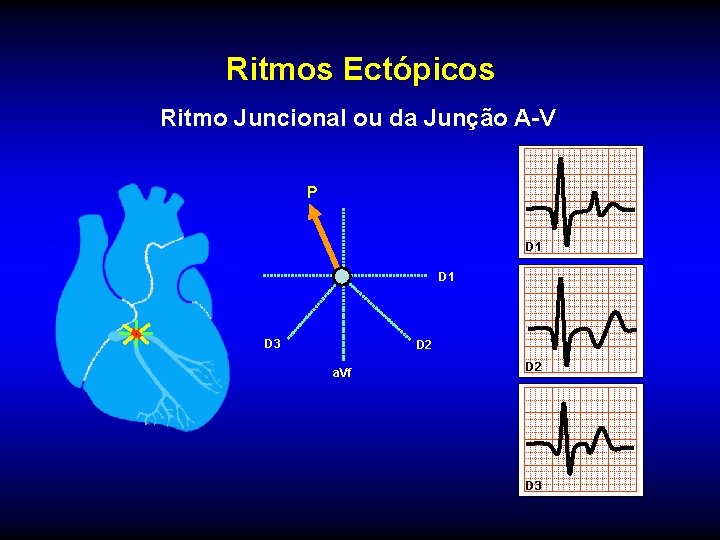 Ritmos Ectópicos

Ritmo Juncional ou da Junção A-V

P

D1

D3

D2

aVf

D1

D2

D3